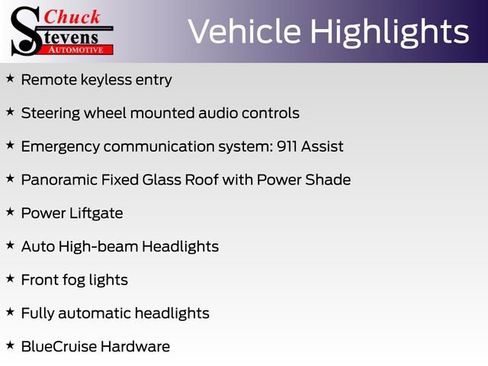 Chuck
Stevens
AUTOMOTIVE

Vehicle Highlights

★ Remote keyless entry

★ Steering wheel mounted audio controls

★ Emergency communication system: 911 Assist

★ Panoramic Fixed Glass Roof with Power Shade

★ Power Liftgate

★ Auto High-beam Headlights

★ Front fog lights

★ Fully automatic headlights

★ BlueCruise Hardware